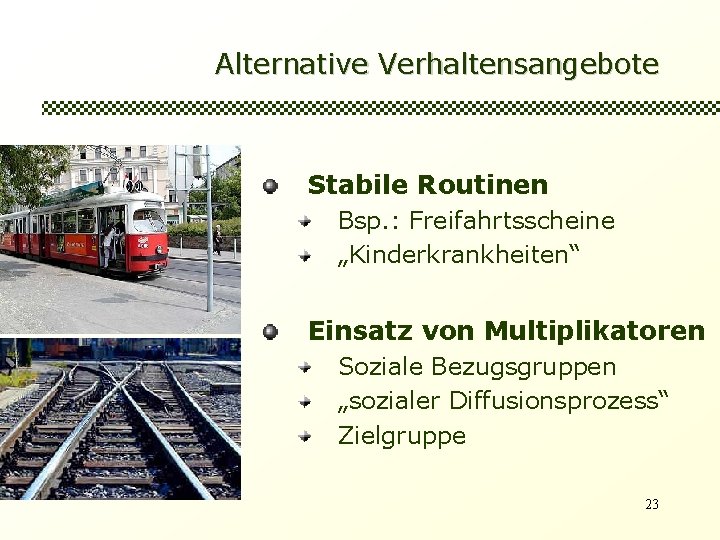 Alternative Verhaltensangebote

Stabile Routinen

Bsp.: Freifahrtsscheine

„Kinderkrankheiten“

Einsatz von Multiplikatoren

Soziale Bezugsgruppen

„sozialer Diffusionsprozess“

Zielgruppe

23